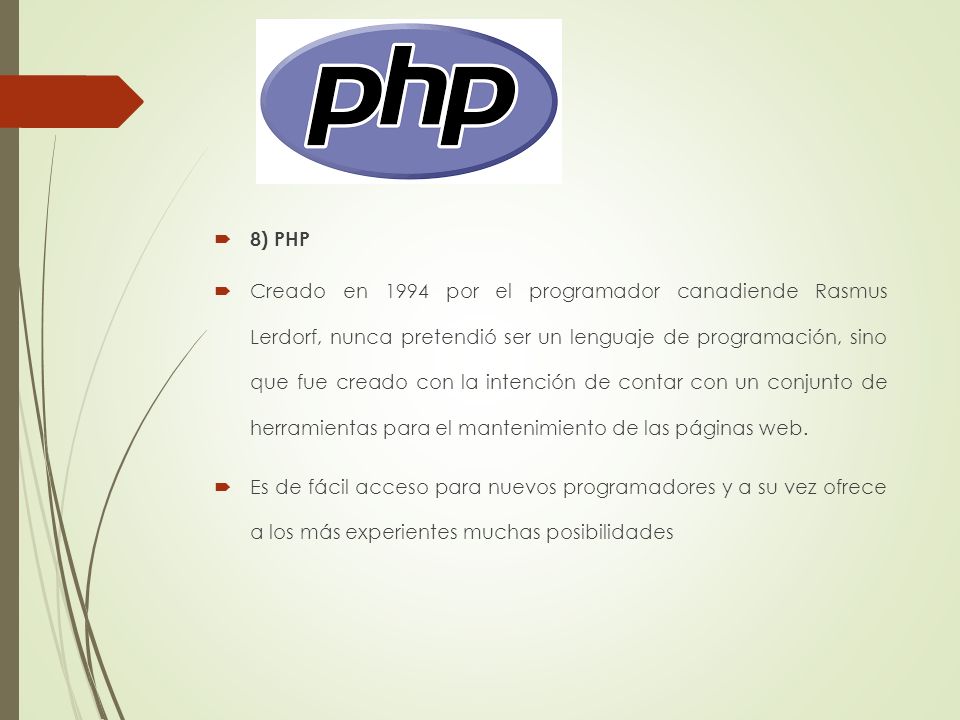 php

8) PHP

Creado en 1994 por el programador canadiende Rasmus Lerdorf, nunca pretendió ser un lenguaje de programación, sino que fue creado con la intención de contar con un conjunto de herramientas para el mantenimiento de las páginas web.

Es de fácil acceso para nuevos programadores y a su vez ofrece a los más experientes muchas posibilidades